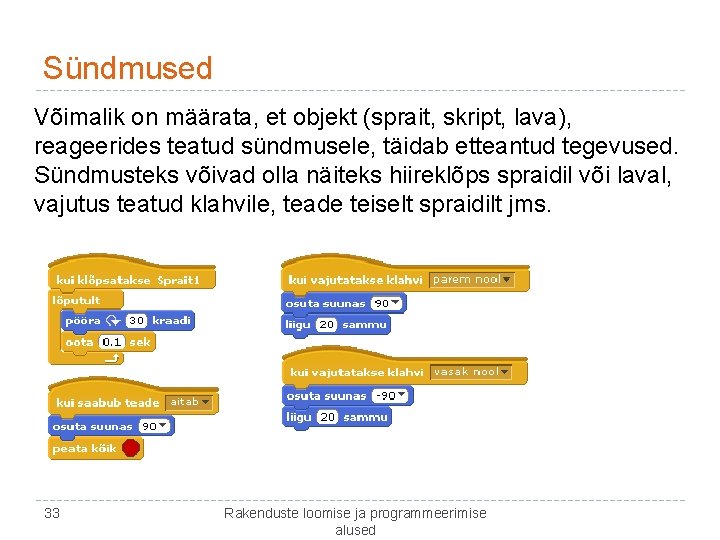 Sündmused

Võimalik on määrata, et objekt (sprait, skript, lava), reageerides teatud sündmusele, täidab etteantud tegevused. Sündmusteks võivad olla näiteks hiireklõps spraidil või laval, vajutus teatud klahvile, teade teiselt spraidilt jms.

kui klõpsatakse Sprait1
lõputult
pööra 30 kraadi
oota 0.1 sek

kui saabub teade aitab
osuta suunas 90
peata kõik

kui vajutatakse klahvi parem nool
osuta suunas 90
liigu 20 sammu

kui vajutatakse klahvi vasak nool
osuta suunas -90
liigu 20 sammu

33

Rakenduste loomise ja programmeerimise alused